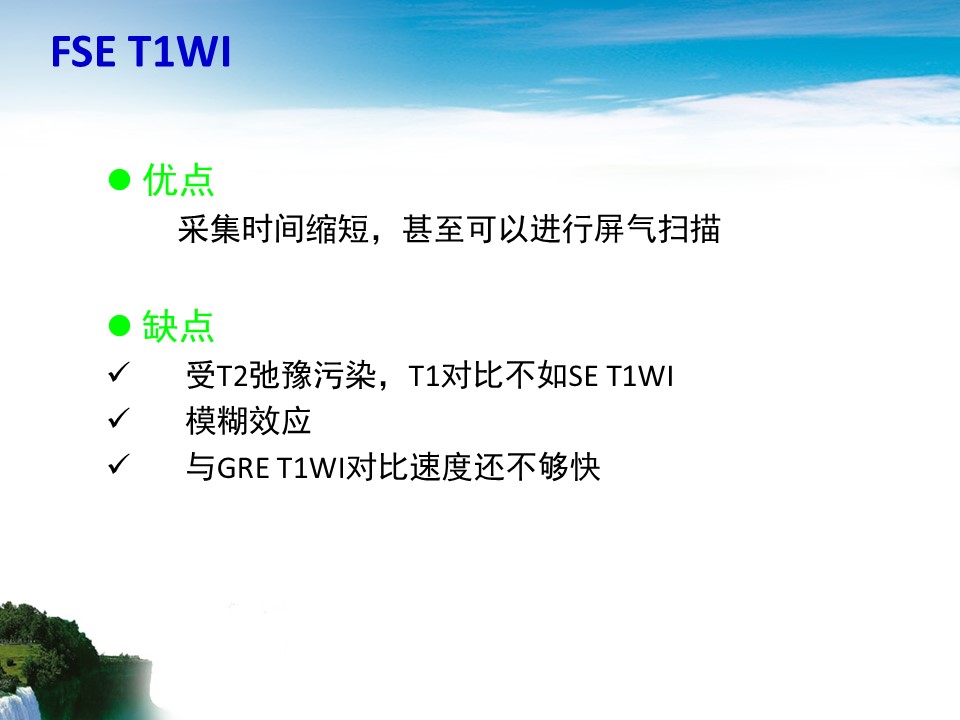 FSE T1WI

● 优点

采集时间缩短，甚至可以进行屏气扫描

● 缺点

✓ 受T2弛豫污染，T1对比不如SE T1WI

✓ 模糊效应

✓ 与GRE T1WI对比速度还不够快